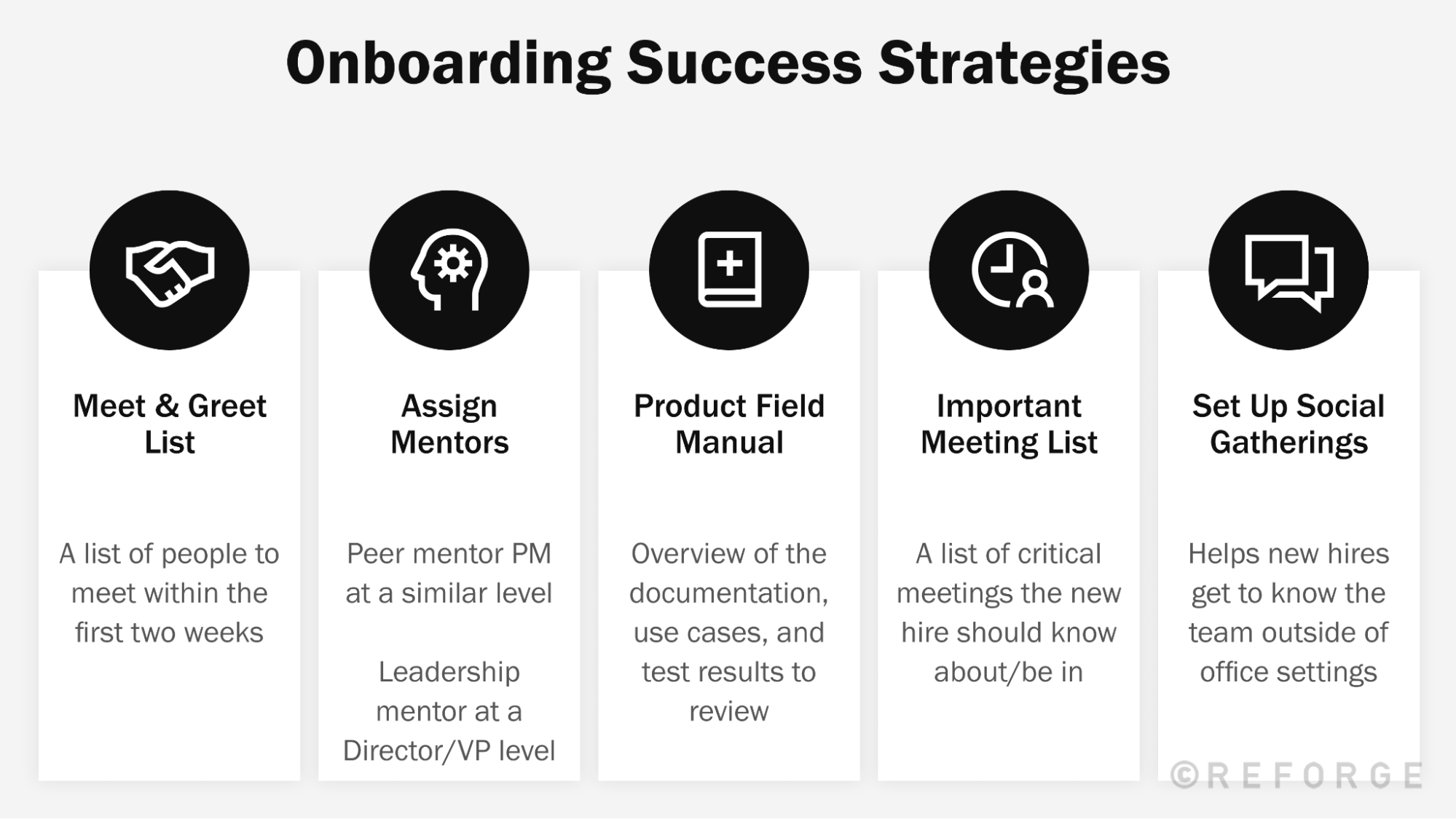 Onboarding Success Strategies

Meet & Greet List

A list of people to meet within the first two weeks

Assign Mentors

Peer mentor PM at a similar level

Leadership mentor at a Director/VP level

Product Field Manual

Overview of the documentation, use cases, and test results to review

Important Meeting List

A list of critical meetings the new hire should know about/be in

Set Up Social Gatherings

Helps new hires get to know the team outside of office settings

©REFORGE